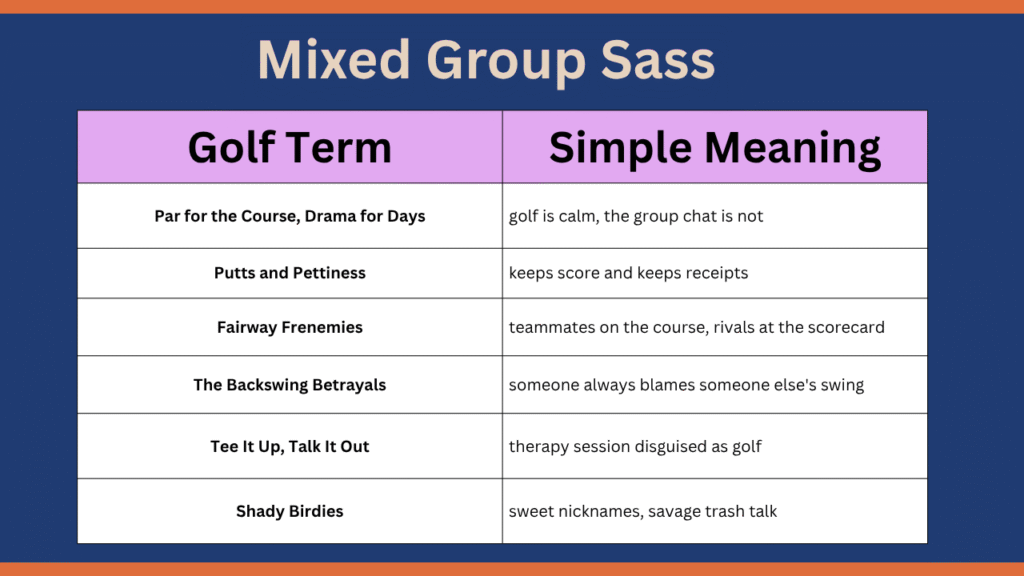 Mixed Group Sass

| Golf Term | Simple Meaning |
|---|---|
| Par for the Course, Drama for Days | golf is calm, the group chat is not |
| Putts and Pettiness | keeps score and keeps receipts |
| Fairway Frenemies | teammates on the course, rivals at the scorecard |
| The Backswing Betrayals | someone always blames someone else's swing |
| Tee It Up, Talk It Out | therapy session disguised as golf |
| Shady Birdies | sweet nicknames, savage trash talk |